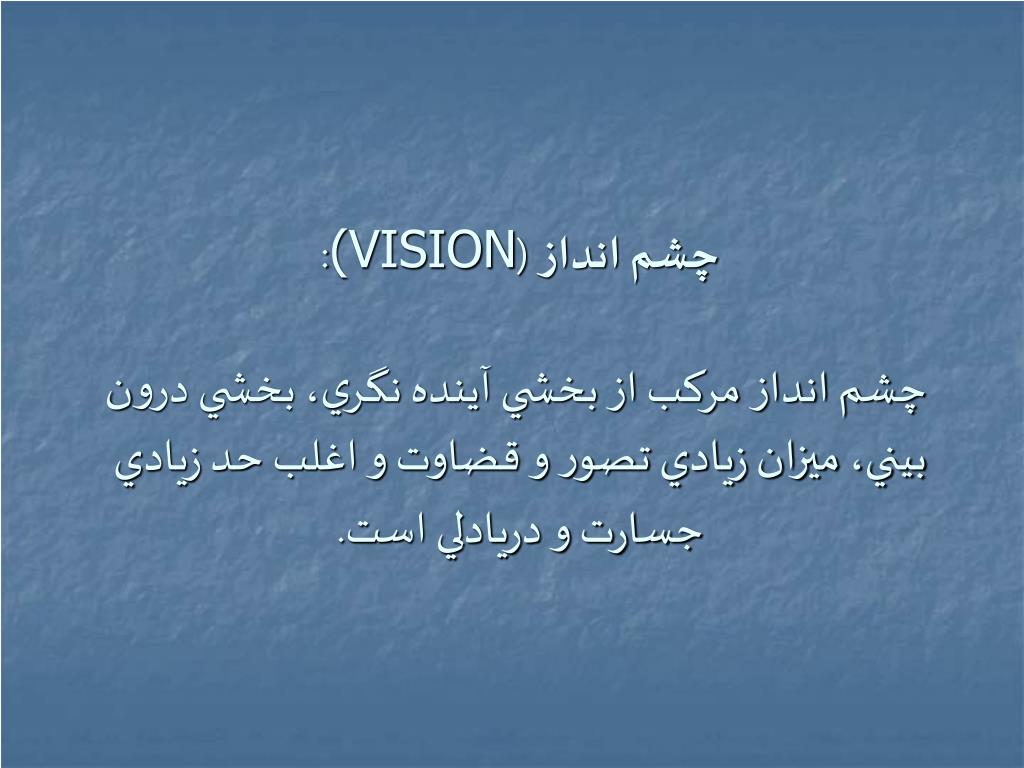 چشم انداز (VISION):

چشم انداز مركب از بخشي آينده نگري، بخشي درون بيني، ميزان زيادي تصور و قضاوت و اغلب حد زيادي جسارت و دريادلي است.